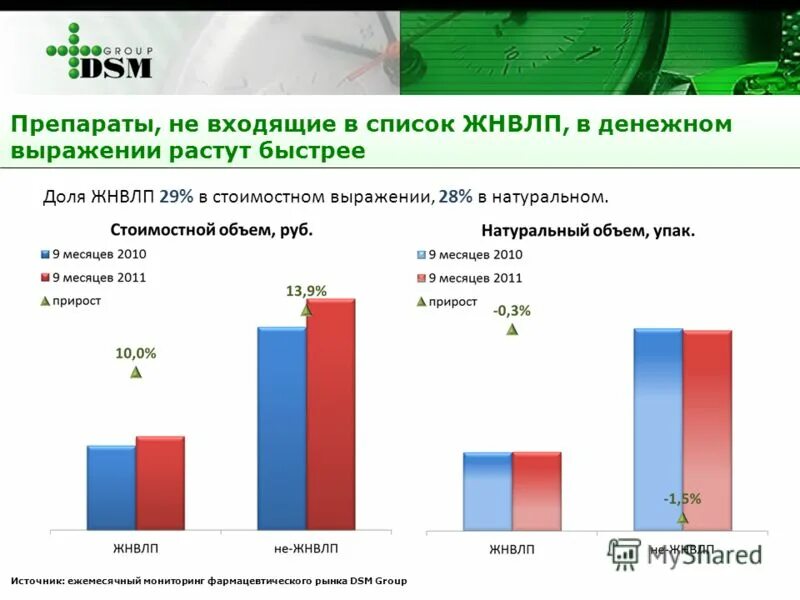 GROUP DSM

Препараты, не входящие в список ЖНВЛП, в денежном выражении растут быстрее

Доля ЖНВЛП 29% в стоимостном выражении, 28% в натуральном.

Стоимостной объем, руб.

9 месяцев 2010
9 месяцев 2011
прирост

10,0%
13,9%

ЖНВЛП
не-ЖНВЛП

Натуральный объем, упак.

9 месяцев 2010
9 месяцев 2011
прирост

-0,3%
-1,5%

ЖНВЛП
не-ЖНВЛП

MyShared

Источник: ежемесячный мониторинг фармацевтического рынка DSM Group